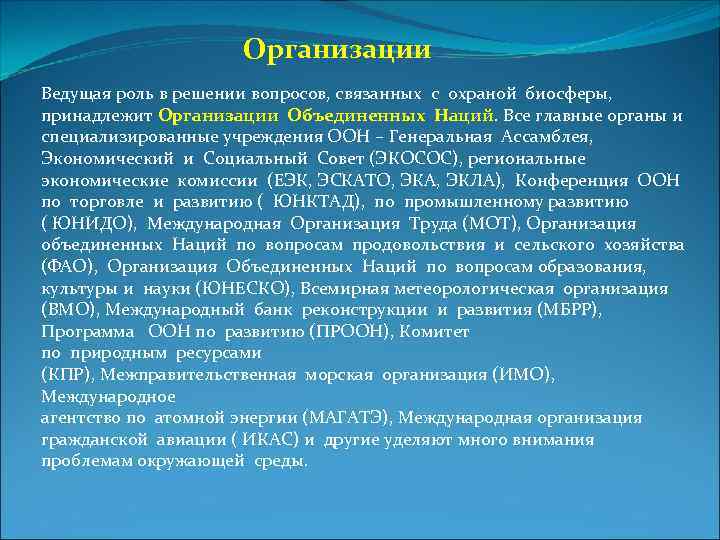 Организации

Ведущая роль в решении вопросов, связанных с охраной биосферы, принадлежит Организации Объединенных Наций. Все главные органы и специализированные учреждения ООН – Генеральная Ассамблея, Экономический и Социальный Совет (ЭКОСОС), региональные экономические комиссии (ЕЭК, ЭСКАТО, ЭКА, ЭКЛА), Конференция ООН по торговле и развитию ( ЮНКТАД), по промышленному развитию ( ЮНИДО), Международная Организация Труда (МОТ), Организация объединенных Наций по вопросам продовольствия и сельского хозяйства (ФАО), Организация Объединенных Наций по вопросам образования, культуры и науки (ЮНЕСКО), Всемирная метеорологическая организация (ВМО), Международный банк реконструкции и развития (МБРР), Программа ООН по развитию (ПРООН), Комитет по природным ресурсами (КПР), Межправительственная морская организация (ИМО), Международное агентство по атомной энергии (МАГАТЭ), Международная организация гражданской авиации ( ИКАС) и другие уделяют много внимания проблемам окружающей среды.